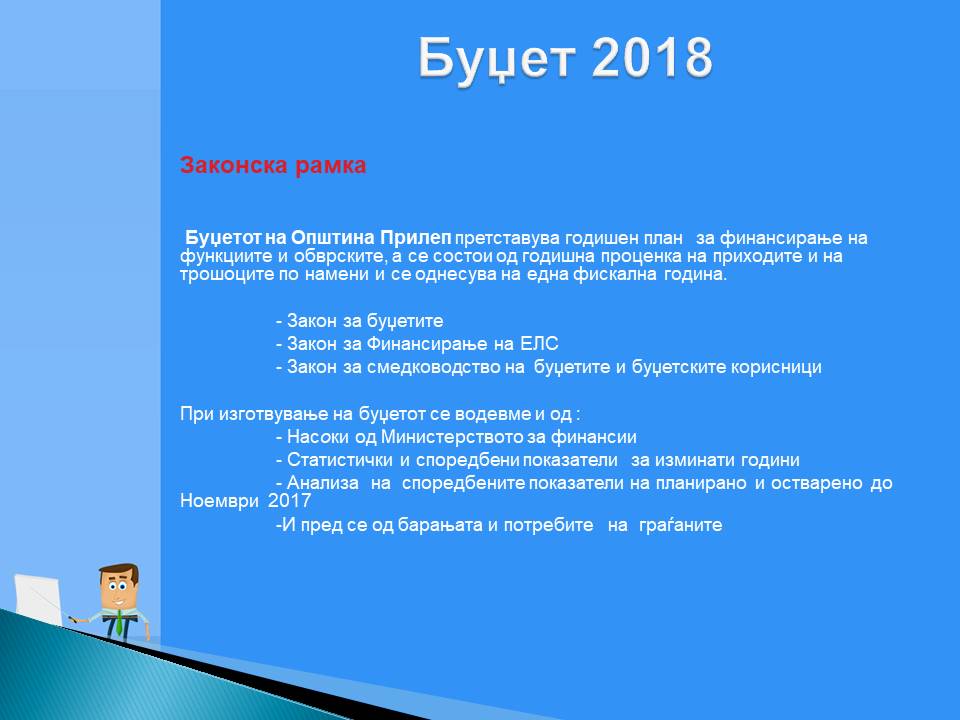 Буџет 2018

Законска рамка

Буџетот на Општина Прилеп претставува годишен план за финансирање на функциите и обврските, а се состои од годишна проценка на приходите и на трошоците по намени и се однесува на една фискална година.

- Закон за буџетите
- Закон за Финансирање на ЕЛС
- Закон за смедководство на буџетите и буџетските корисници

При изготвување на буџетот се водевме и од :
- Насоки од Министерството за финансии
- Статистички и споредбени показатели за изминати години
- Анализа на споредбените показатели на планирано и остварено до Ноември 2017
-И пред се од барањата и потребите на граѓаните